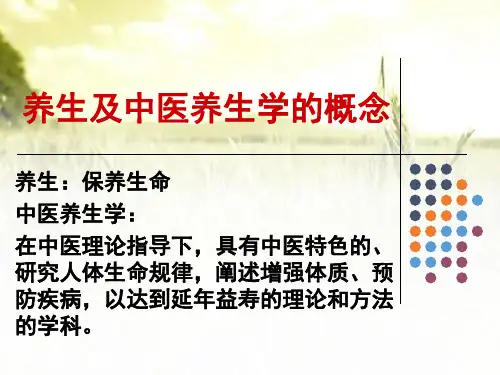 养生及中医养生学的概念

养生：保养生命

中医养生学：

在中医理论指导下，具有中医特色的、研究人体生命规律，阐述增强体质、预防疾病，以达到延年益寿的理论和方法的学科。